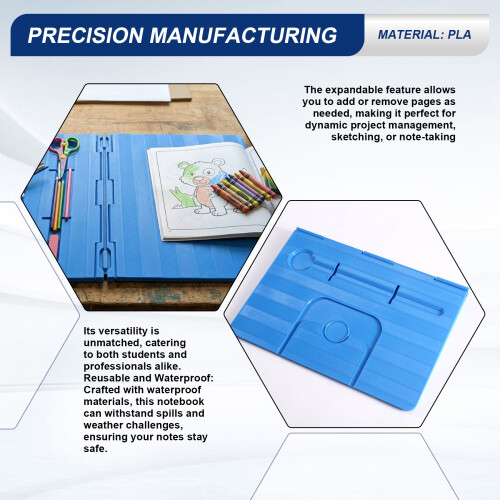 PRECISION MANUFACTURING

MATERIAL: PLA

The expandable feature allows you to add or remove pages as needed, making it perfect for dynamic project management, sketching, or note-taking

Its versatility is unmatched, catering to both students and professionals alike. Reusable and Waterproof: Crafted with waterproof materials, this notebook can withstand spills and weather challenges, ensuring your notes stay safe.